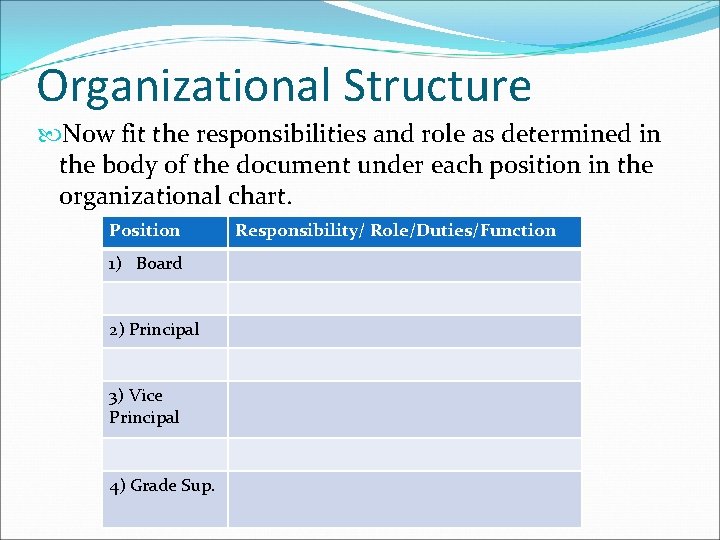 Organizational Structure

Now fit the responsibilities and role as determined in the body of the document under each position in the organizational chart.

| Position | Responsibility/ Role/Duties/Function |
|---|---|
| 1) Board | |
| | |
| 2) Principal | |
| | |
| 3) Vice Principal | |
| | |
| 4) Grade Sup. | |